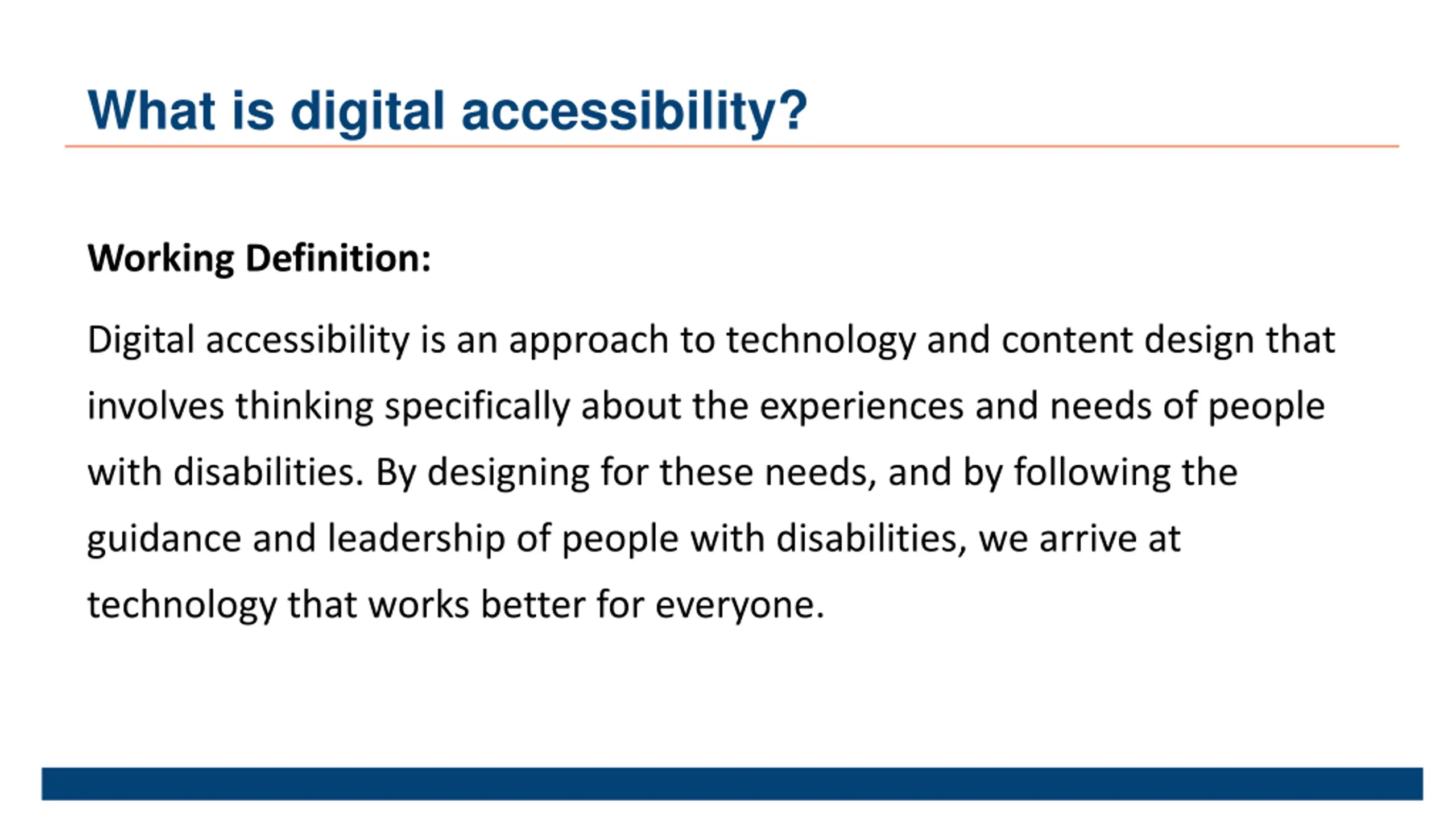 What is digital accessibility?

Working Definition:

Digital accessibility is an approach to technology and content design that involves thinking specifically about the experiences and needs of people with disabilities. By designing for these needs, and by following the guidance and leadership of people with disabilities, we arrive at technology that works better for everyone.